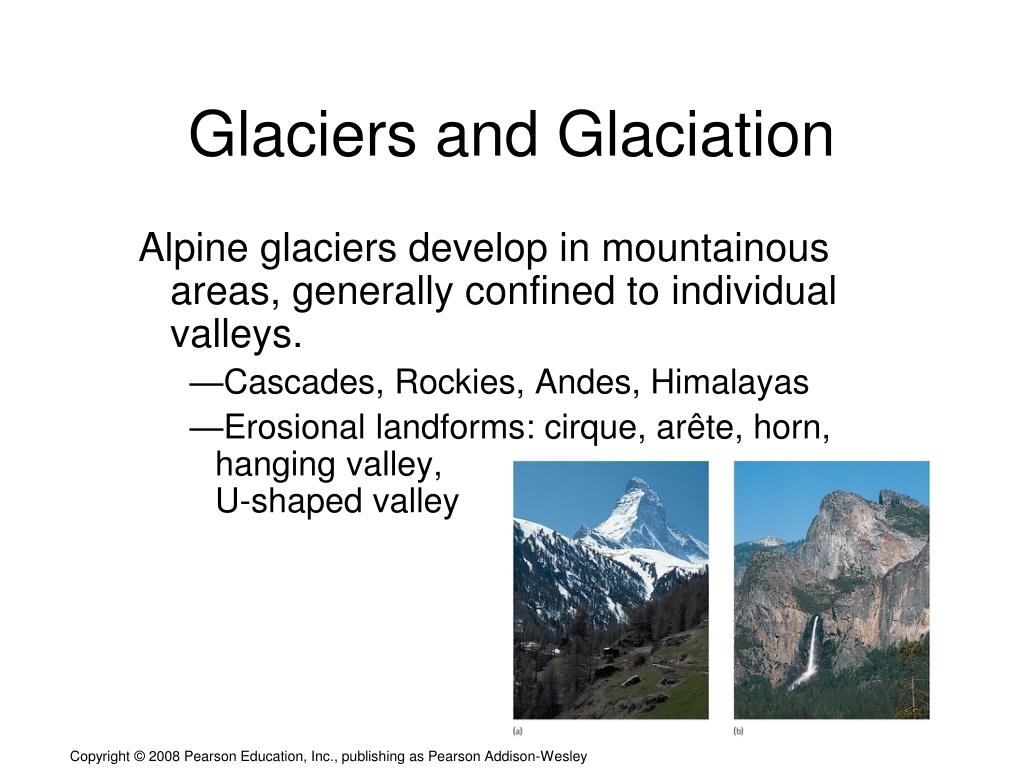 Glaciers and Glaciation

Alpine glaciers develop in mountainous areas, generally confined to individual valleys.

—Cascades, Rockies, Andes, Himalayas

—Erosional landforms: cirque, arête, horn, hanging valley, U-shaped valley

(a)

(b)

Copyright © 2008 Pearson Education, Inc., publishing as Pearson Addison-Wesley